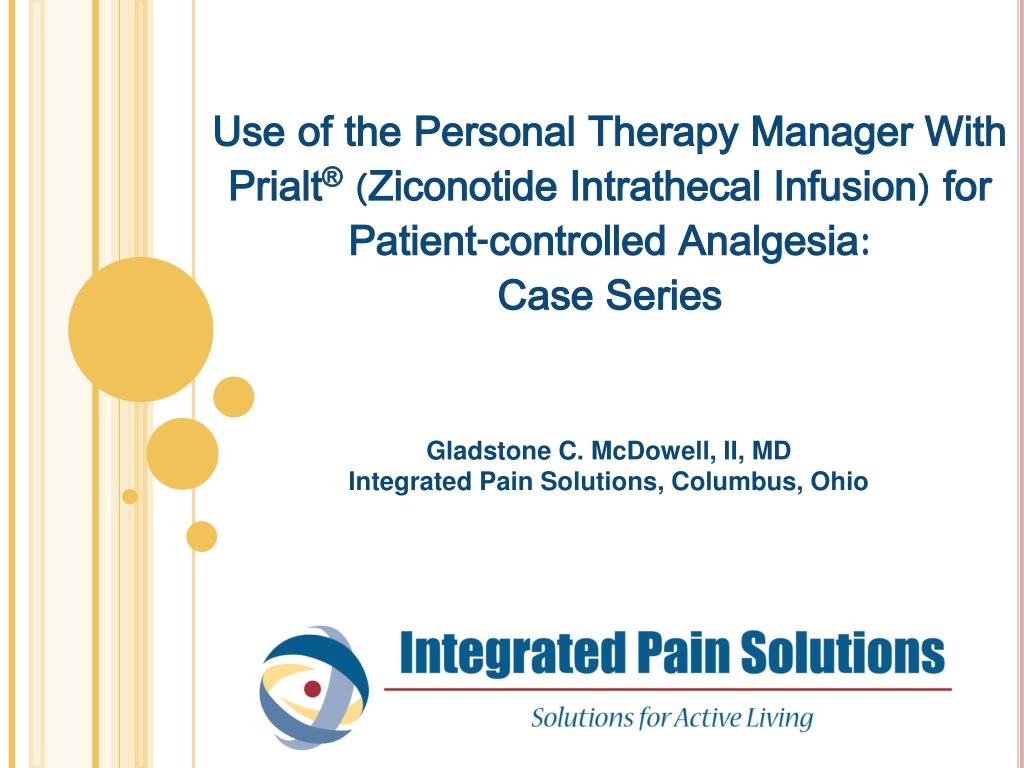 Use of the Personal Therapy Manager With Prialt® (Ziconotide Intrathecal Infusion) for Patient-controlled Analgesia: Case Series

Gladstone C. McDowell, II, MD
Integrated Pain Solutions, Columbus, Ohio

Integrated Pain Solutions
Solutions for Active Living